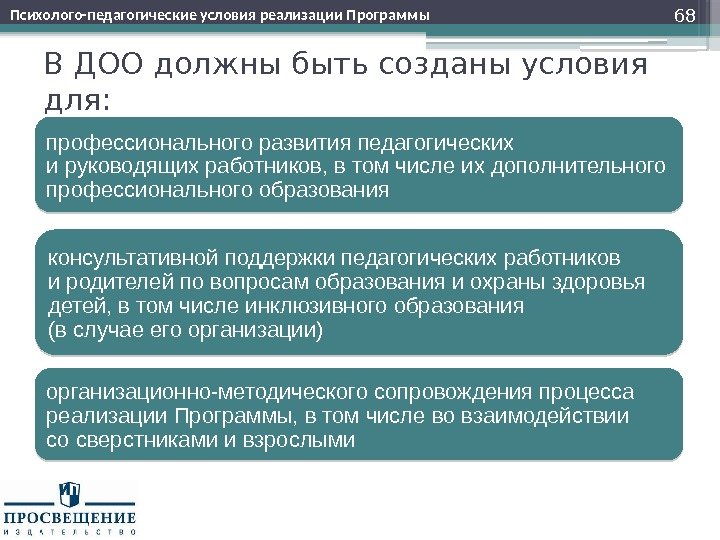 Психолого-педагогические условия реализации Программы

68

В ДОО должны быть созданы условия для:

профессионального развития педагогических и руководящих работников, в том числе их дополнительного профессионального образования

консультативной поддержки педагогических работников и родителей по вопросам образования и охраны здоровья детей, в том числе инклюзивного образования (в случае его организации)

организационно-методического сопровождения процесса реализации Программы, в том числе во взаимодействии со сверстниками и взрослыми

ПРОСВЕЩЕНИЕ
ИЗДАТЕЛЬСТВО